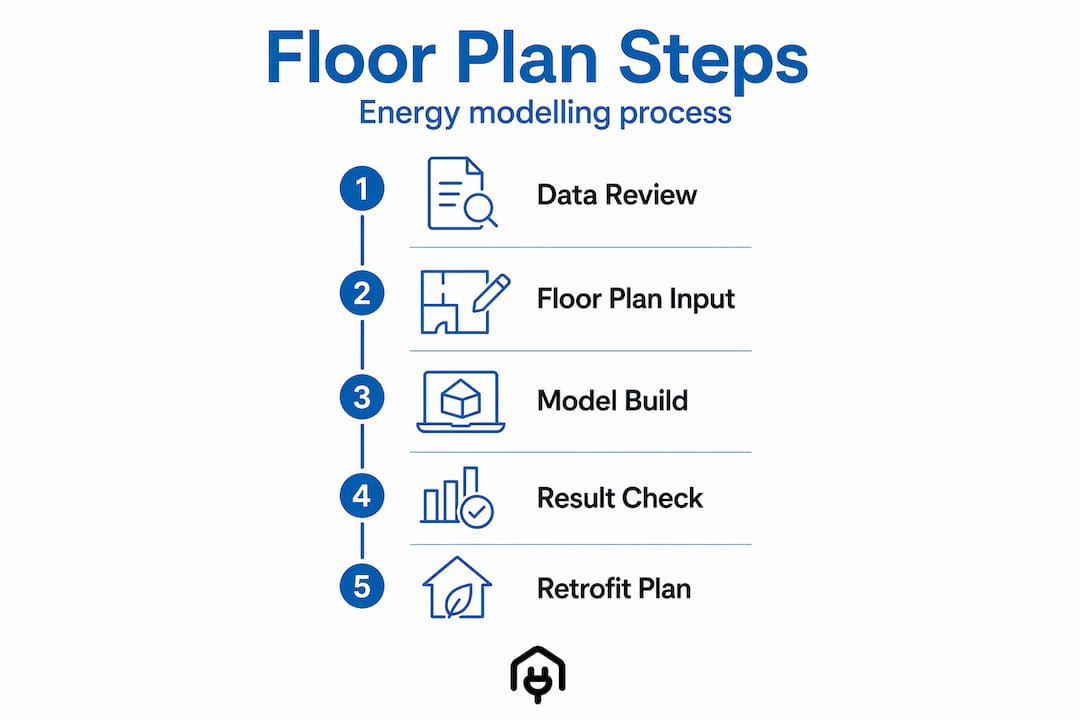 Floor Plan Steps
Energy modelling process

1 Data Review

2 Floor Plan Input

3 Model Build

4 Result Check

5 Retrofit Plan